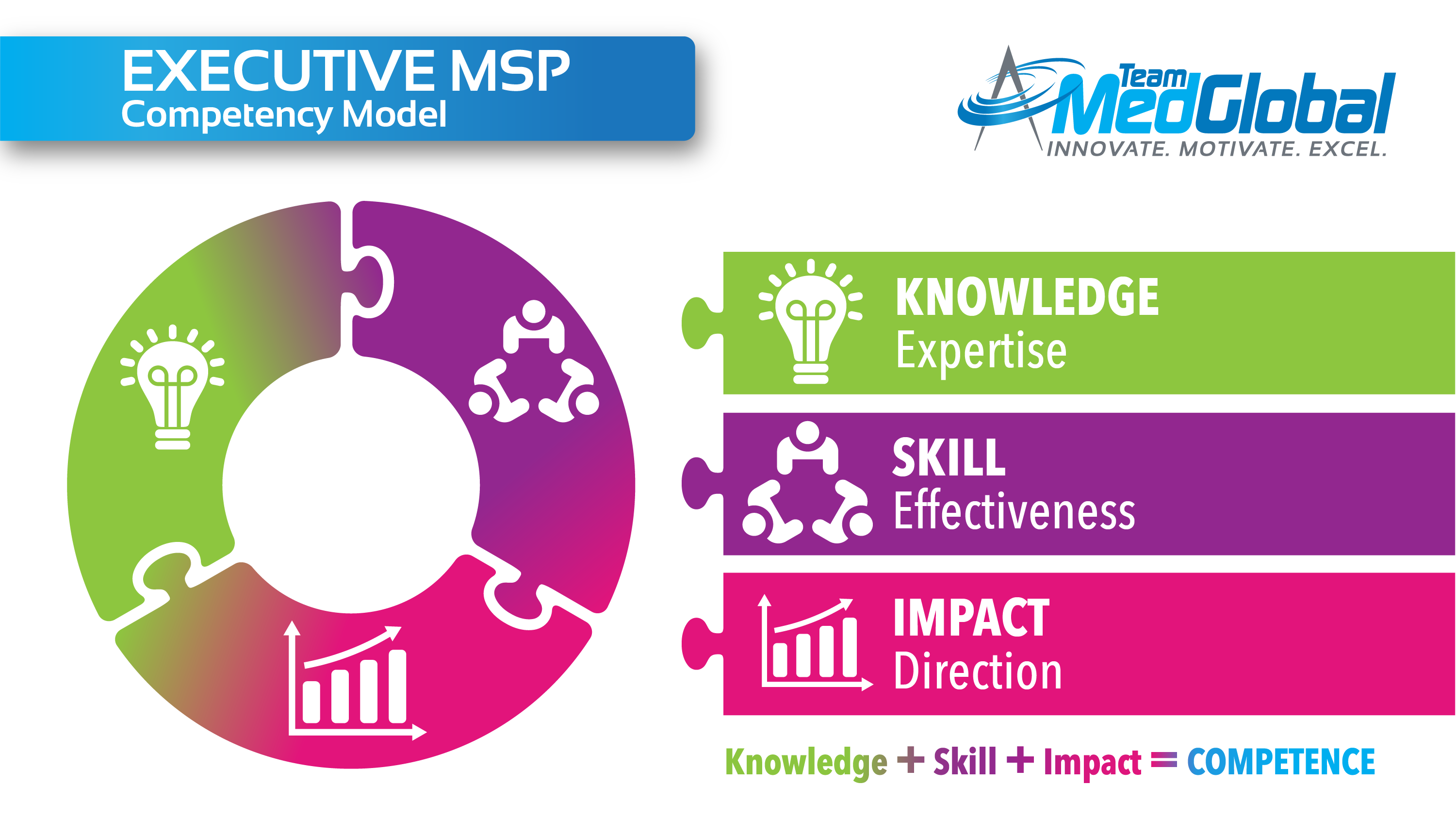 EXECUTIVE MSP
Competency Model

Team MedGlobal
INNOVATE. MOTIVATE. EXCEL.

KNOWLEDGE
Expertise

SKILL
Effectiveness

IMPACT
Direction

Knowledge + Skill + Impact = COMPETENCE